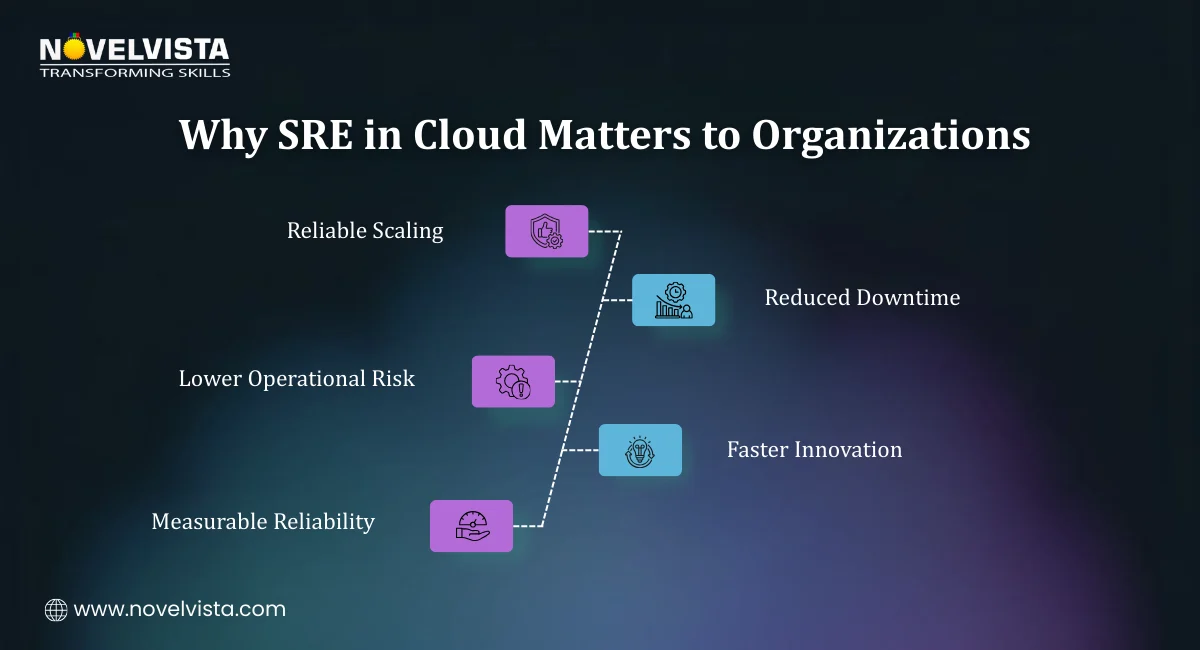 NOVELVISTA
TRANSFORMING SKILLS

Why SRE in Cloud Matters to Organizations

Reliable Scaling

Reduced Downtime

Lower Operational Risk

Faster Innovation

Measurable Reliability

www.novelvista.com